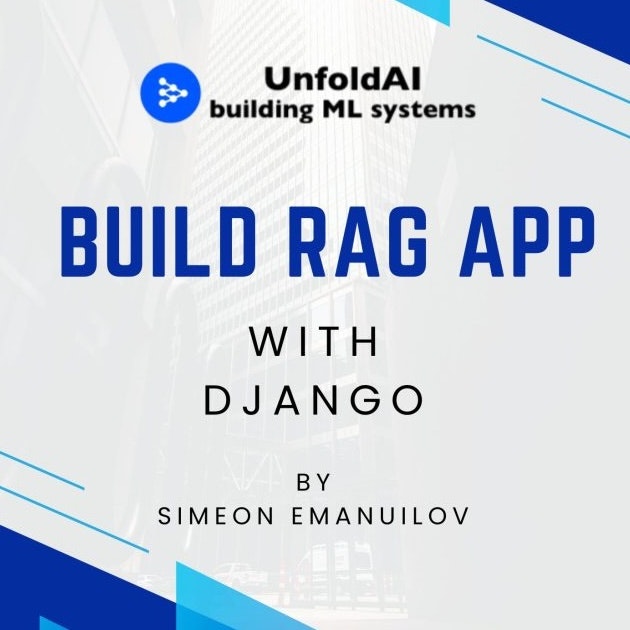 UnfoldAI
building ML systems

BUILD RAG APP

WITH
DJANGO

BY
SIMEON EMANUILOV